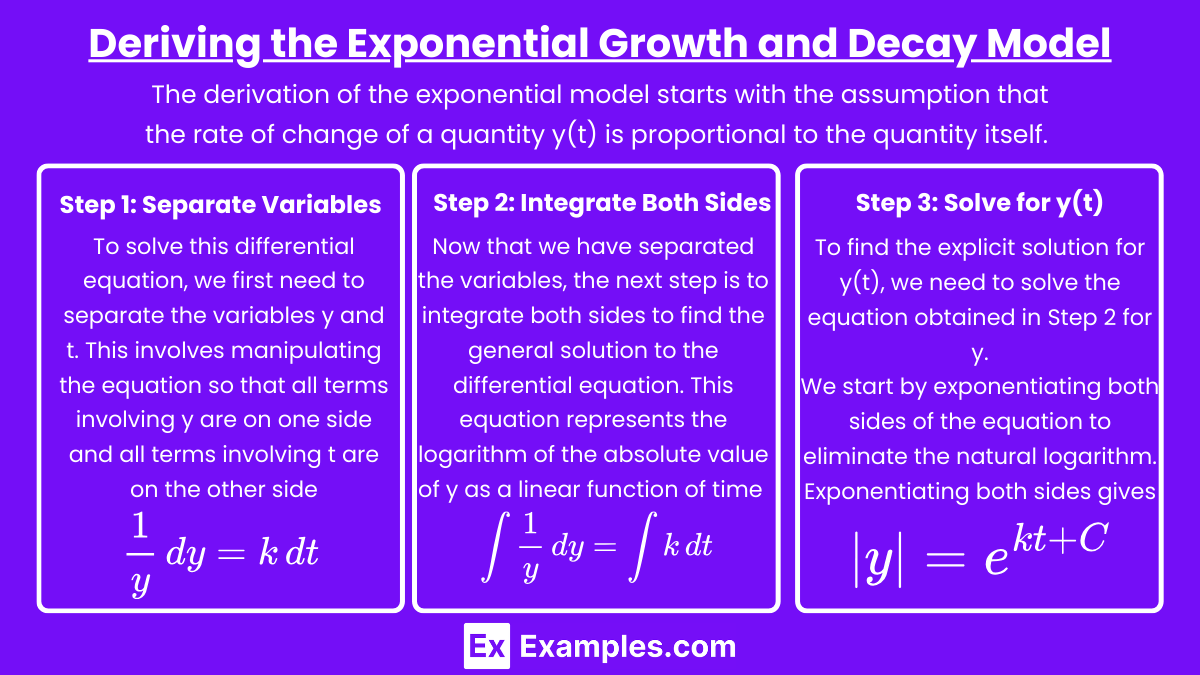 Deriving the Exponential Growth and Decay Model

The derivation of the exponential model starts with the assumption that the rate of change of a quantity y(t) is proportional to the quantity itself.

Step 1: Separate Variables

To solve this differential equation, we first need to separate the variables y and t. This involves manipulating the equation so that all terms involving y are on one side and all terms involving t are on the other side

$\frac{1}{y}\,dy = k\,dt$

Step 2: Integrate Both Sides

Now that we have separated the variables, the next step is to integrate both sides to find the general solution to the differential equation. This equation represents the logarithm of the absolute value of y as a linear function of time

$\int \frac{1}{y}\,dy = \int k\,dt$

Step 3: Solve for y(t)

To find the explicit solution for y(t), we need to solve the equation obtained in Step 2 for y.
We start by exponentiating both sides of the equation to eliminate the natural logarithm. Exponentiating both sides gives

$|y| = e^{kt+C}$

Ex Examples.com